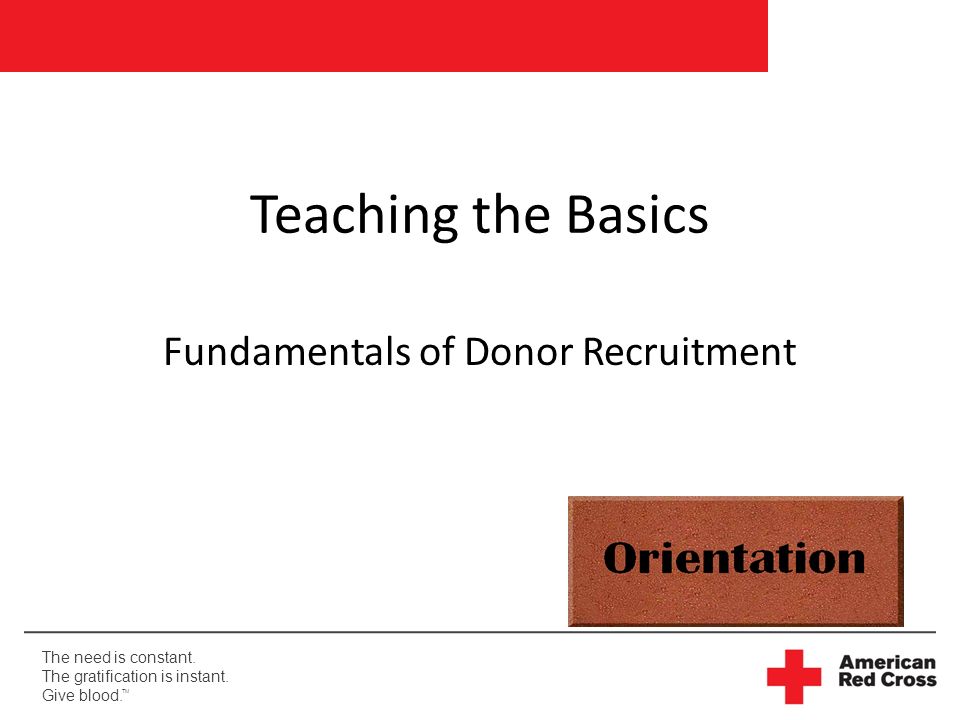 Teaching the Basics

Fundamentals of Donor Recruitment

Orientation

The need is constant.
The gratification is instant.
Give blood.™

American Red Cross